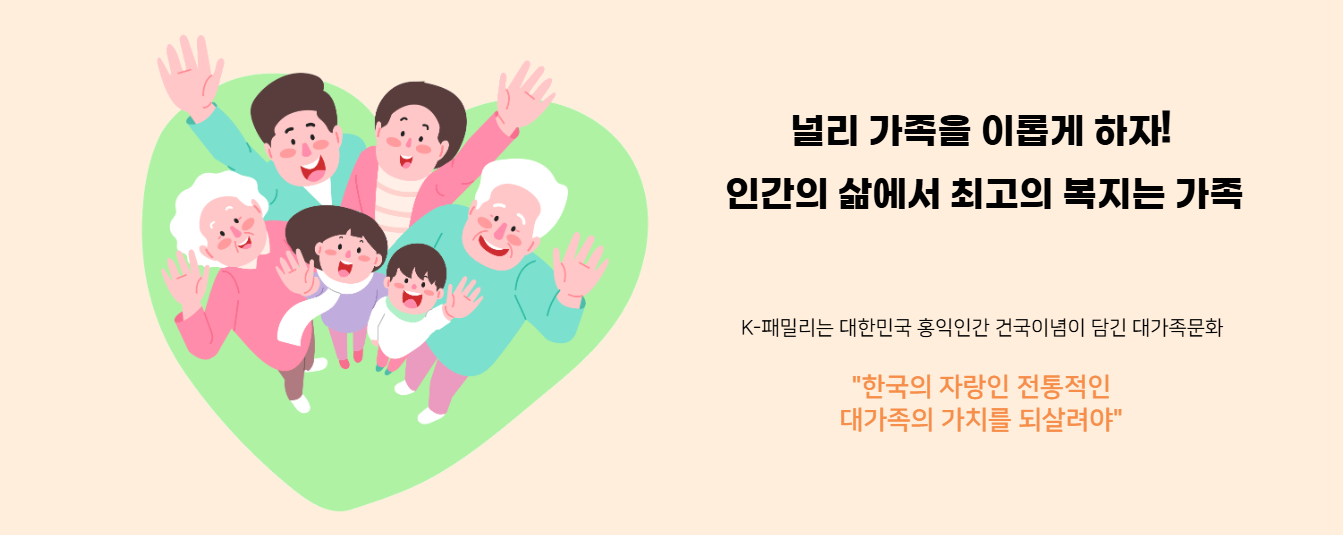 널리 가족을 이롭게 하자!
인간의 삶에서 최고의 복지는 가족

K-패밀리는 대한민국 홍익인간 건국이념이 담긴 대가족문화

"한국의 자랑인 전통적인
대가족의 가치를 되살려야"